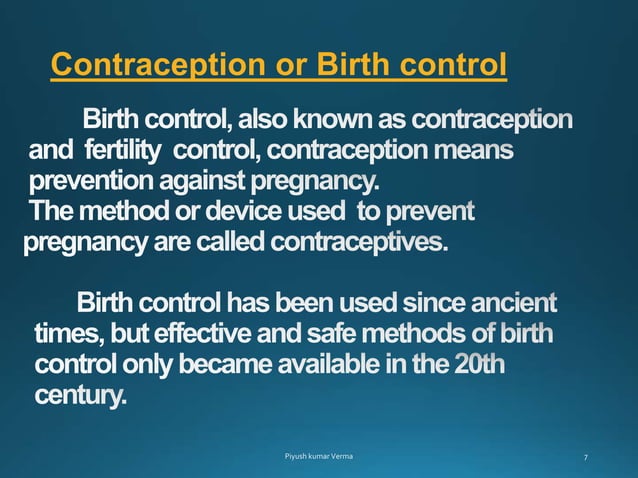 Contraception or Birth control

Birth control, also known as contraception and fertility control, contraception means prevention against pregnancy.
The method or device used to prevent pregnancy are called contraceptives.

Birth control has been used since ancient times, but effective and safe methods of birth control only became available in the 20th century.

Piyush kumar Verma

7